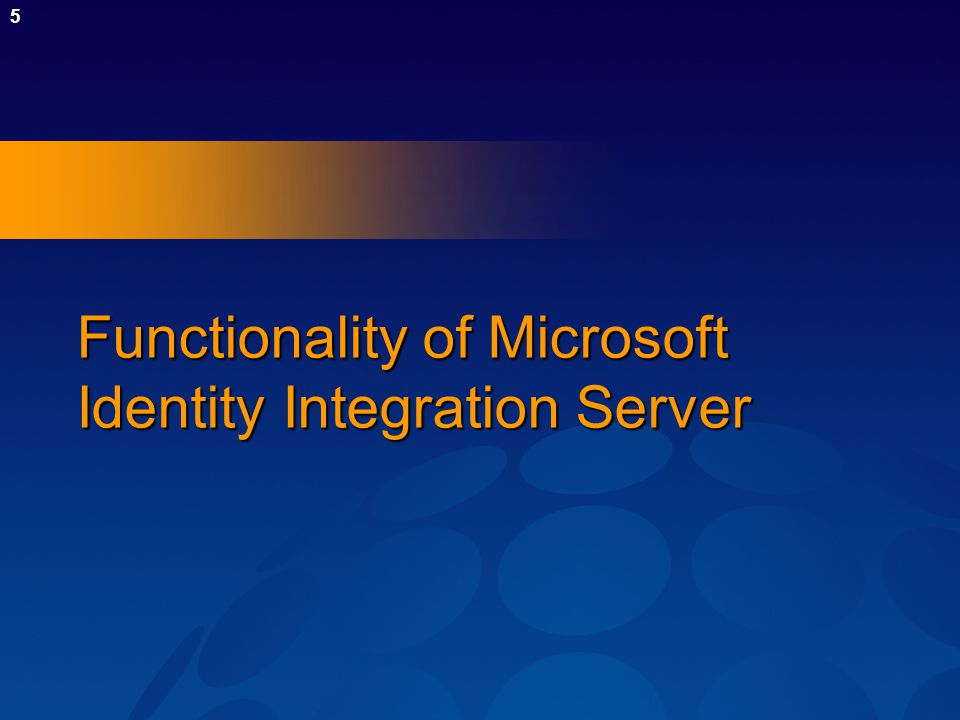 5

Functionality of Microsoft Identity Integration Server